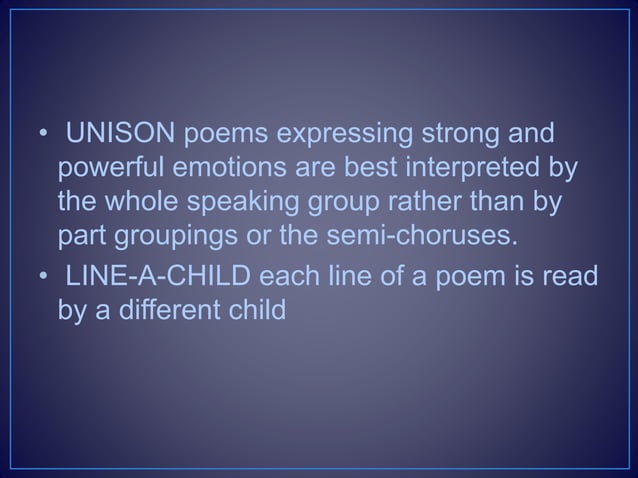 • UNISON poems expressing strong and powerful emotions are best interpreted by the whole speaking group rather than by part groupings or the semi-choruses.

• LINE-A-CHILD each line of a poem is read by a different child